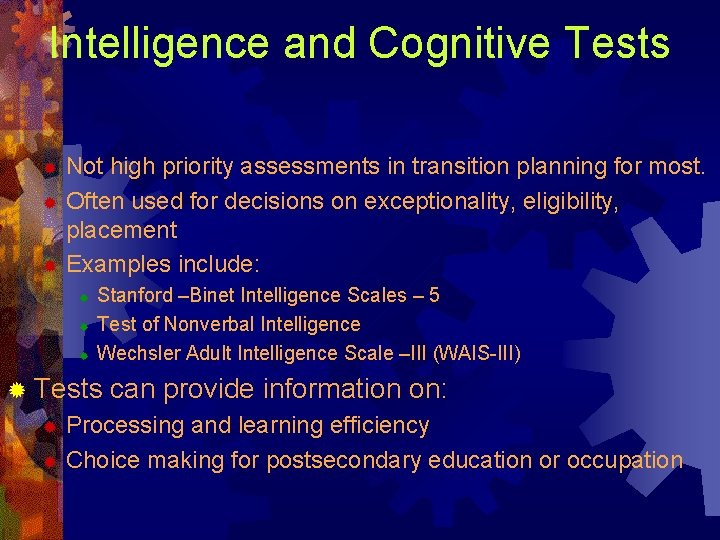 Intelligence and Cognitive Tests

Not high priority assessments in transition planning for most.

Often used for decisions on exceptionality, eligibility, placement

Examples include:

Stanford –Binet Intelligence Scales – 5

Test of Nonverbal Intelligence

Wechsler Adult Intelligence Scale –III (WAIS-III)

Tests can provide information on:

Processing and learning efficiency

Choice making for postsecondary education or occupation